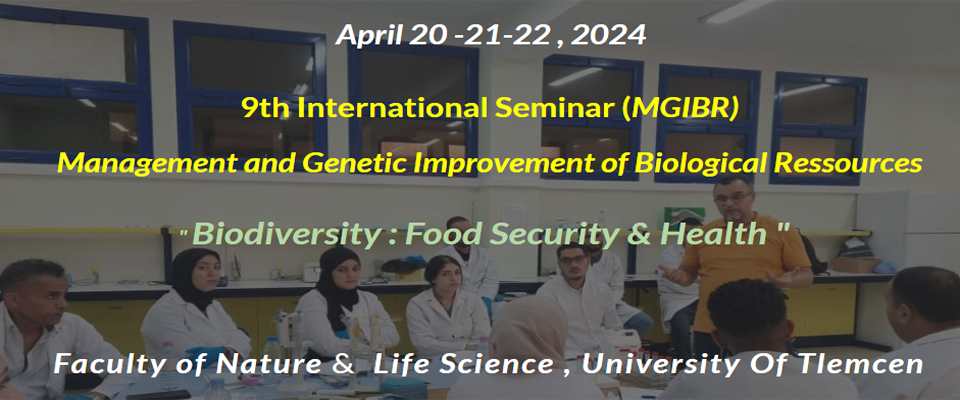 April 20 -21-22 , 2024

9th International Seminar (MGIBR)

Management and Genetic Improvement of Biological Ressources

" Biodiversity : Food Security & Health "

Faculty of Nature & Life Science , University Of Tlemcen